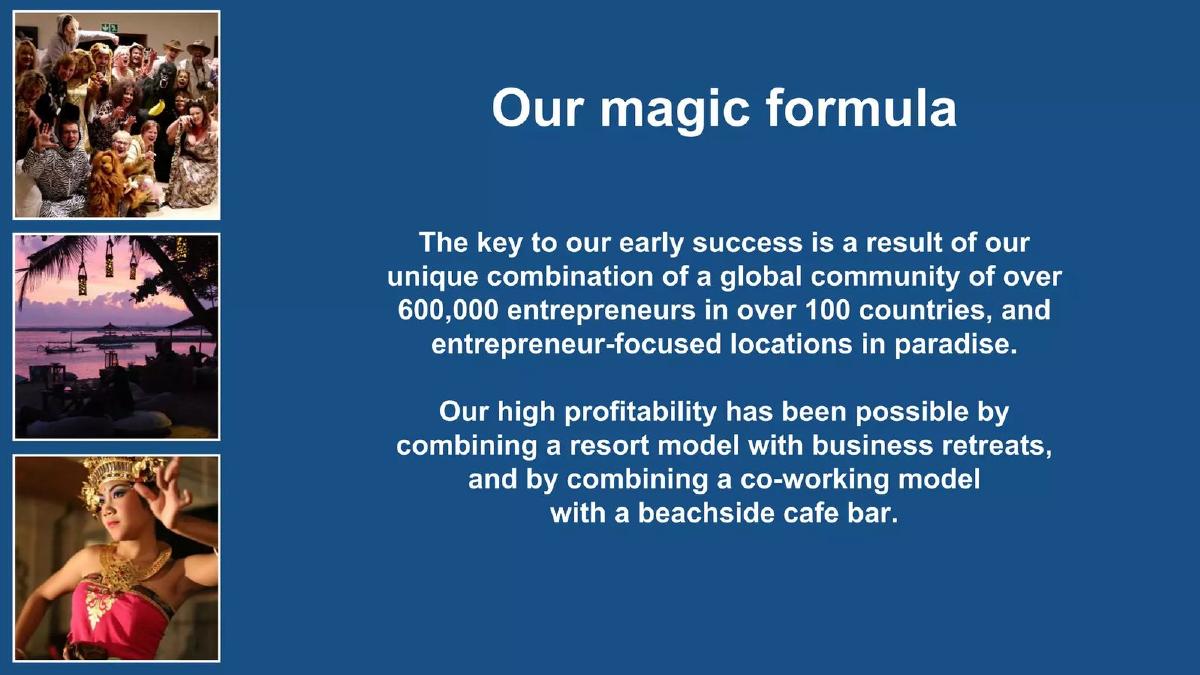 Our magic formula

The key to our early success is a result of our unique combination of a global community of over 600,000 entrepreneurs in over 100 countries, and entrepreneur-focused locations in paradise.

Our high profitability has been possible by combining a resort model with business retreats, and by combining a co-working model with a beachside cafe bar.